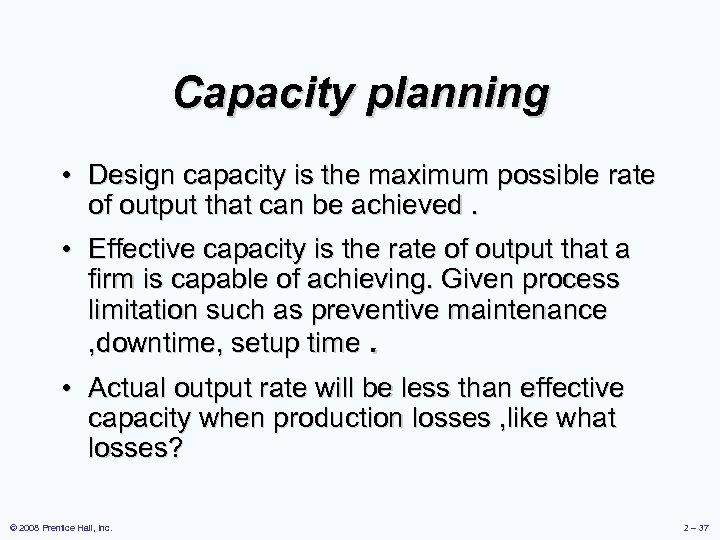 Capacity planning

• Design capacity is the maximum possible rate of output that can be achieved .

• Effective capacity is the rate of output that a firm is capable of achieving. Given process limitation such as preventive maintenance ,downtime, setup time .

• Actual output rate will be less than effective capacity when production losses ,like what losses?

© 2008 Prentice Hall, Inc.

2 – 37